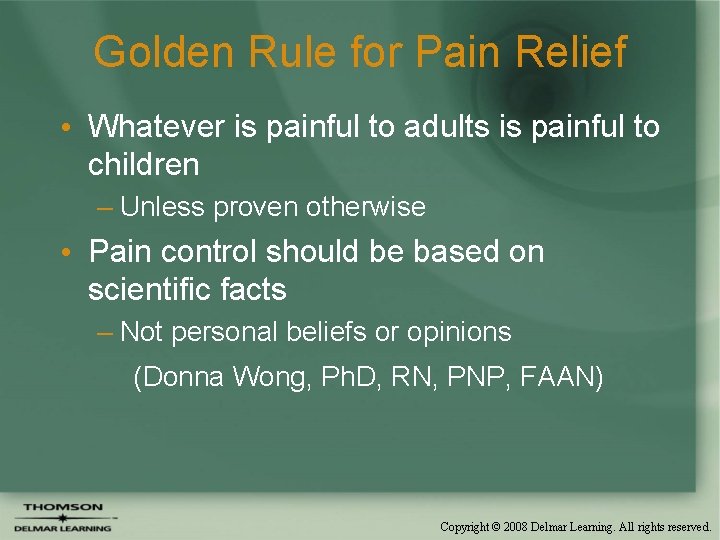 Golden Rule for Pain Relief

• Whatever is painful to adults is painful to children
– Unless proven otherwise

• Pain control should be based on scientific facts
– Not personal beliefs or opinions

(Donna Wong, PhD, RN, PNP, FAAN)

THOMSON
DELMAR LEARNING

Copyright © 2008 Delmar Learning. All rights reserved.